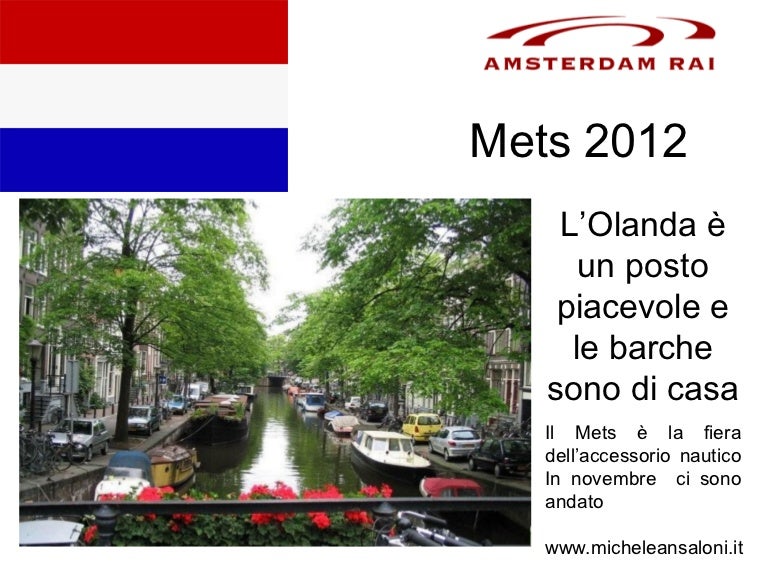 AMSTERDAM RAI

Mets 2012

L’Olanda è un posto piacevole e le barche sono di casa

Il Mets è la fiera dell’accessorio nautico In novembre ci sono andato

www.micheleansaloni.it